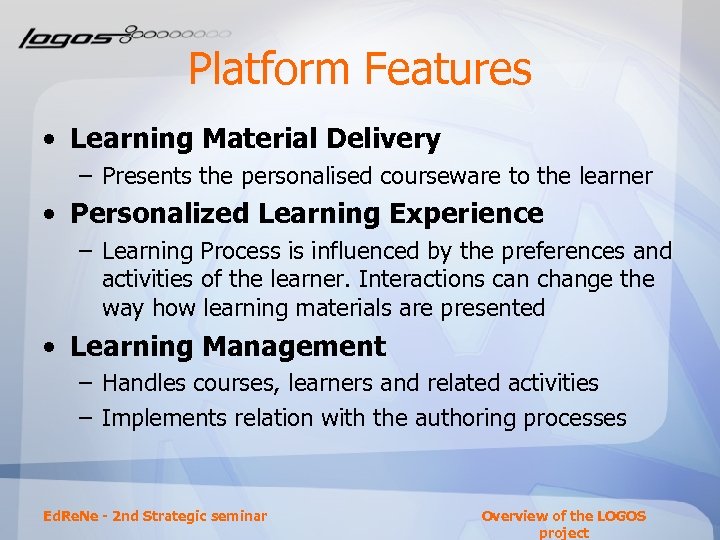 logos

Platform Features

• Learning Material Delivery
  – Presents the personalised courseware to the learner
• Personalized Learning Experience
  – Learning Process is influenced by the preferences and activities of the learner. Interactions can change the way how learning materials are presented
• Learning Management
  – Handles courses, learners and related activities
  – Implements relation with the authoring processes

EdReNe - 2nd Strategic seminar

Overview of the LOGOS project